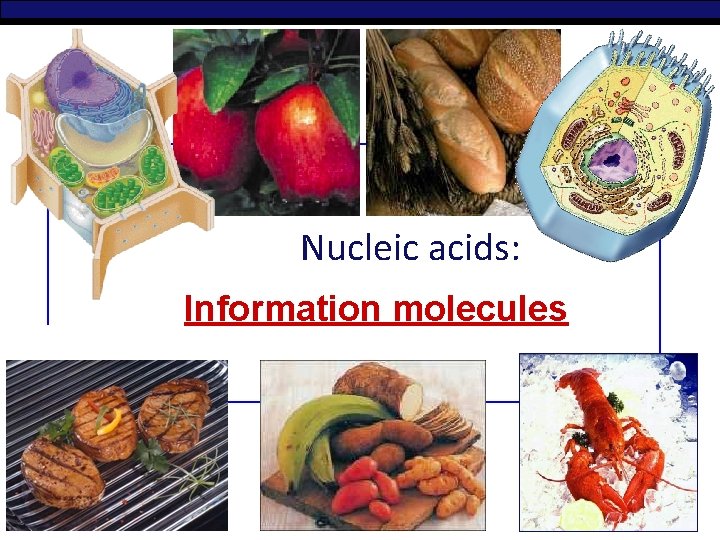 Nucleic acids:

Information molecules